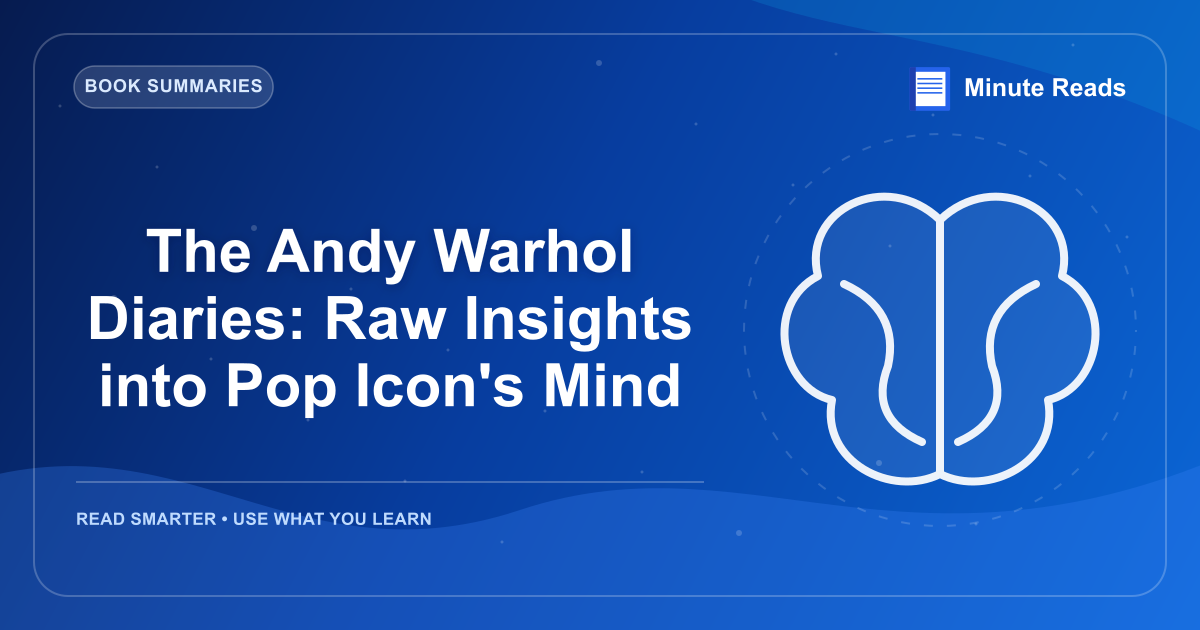 BOOK SUMMARIES

Minute Reads

The Andy Warhol Diaries: Raw Insights into Pop Icon's Mind

READ SMARTER • USE WHAT YOU LEARN